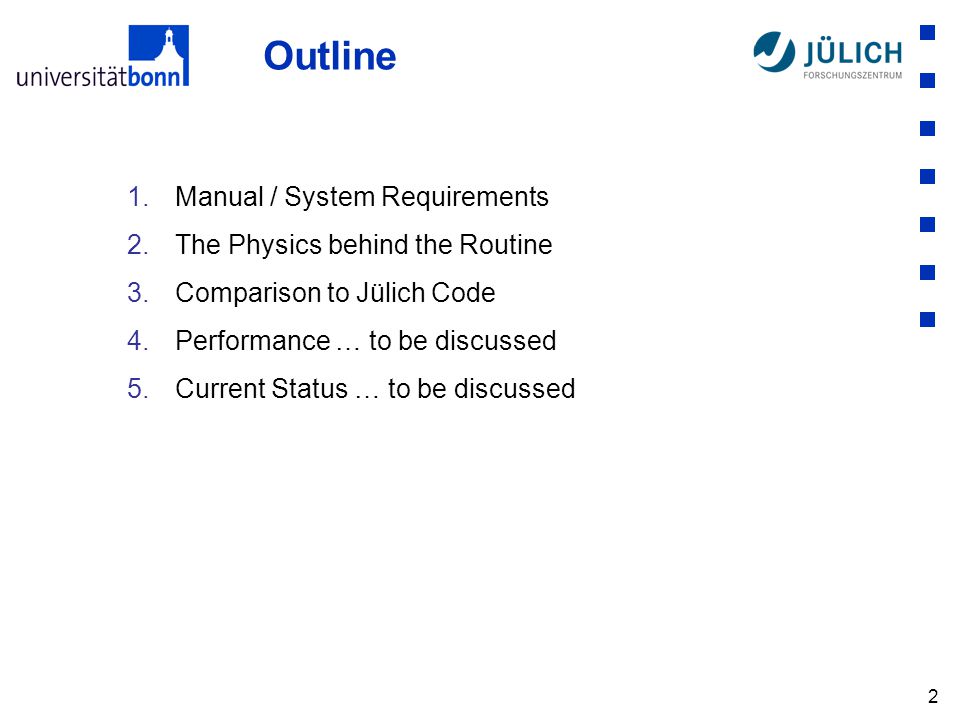 universitätbonn

Outline

JÜLICH
FORSCHUNGSZENTRUM

1. Manual / System Requirements
2. The Physics behind the Routine
3. Comparison to Jülich Code
4. Performance … to be discussed
5. Current Status … to be discussed

2